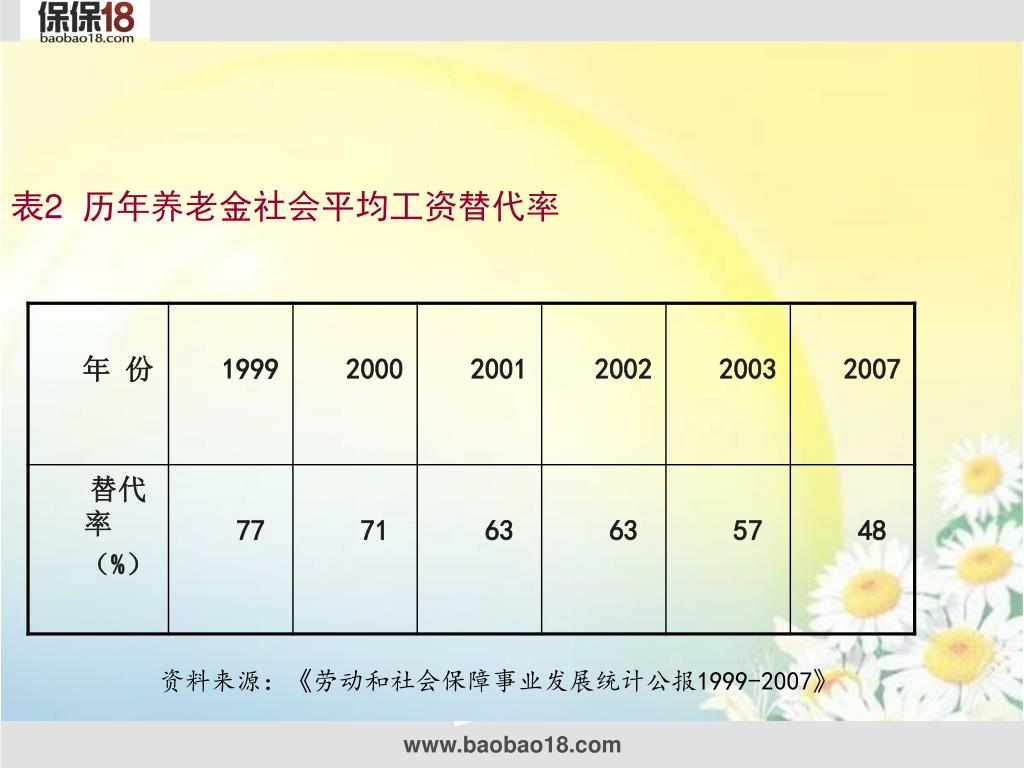 保保18
baobao18.com

表2 历年养老金社会平均工资替代率

| 年 份 | 1999 | 2000 | 2001 | 2002 | 2003 | 2007 |
|---|---|---|---|---|---|---|
| 替代率（%） | 77 | 71 | 63 | 63 | 57 | 48 |

资料来源：《劳动和社会保障事业发展统计公报1999-2007》

www.baobao18.com